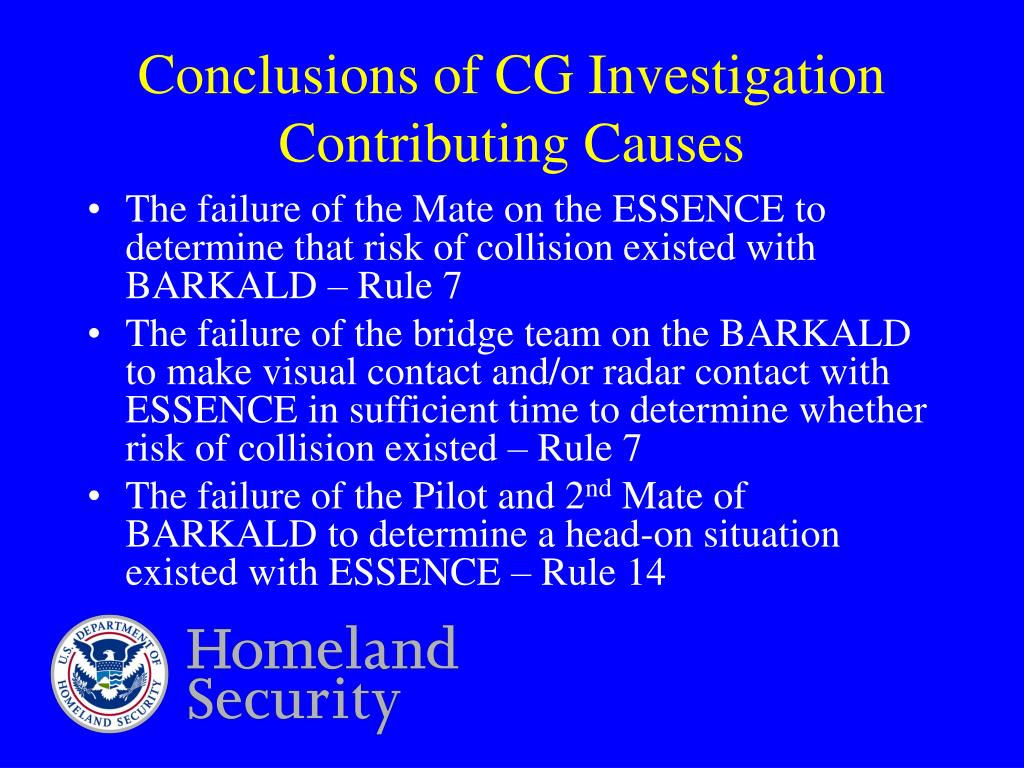 Conclusions of CG Investigation
Contributing Causes

• The failure of the Mate on the ESSENCE to determine that risk of collision existed with BARKALD – Rule 7
• The failure of the bridge team on the BARKALD to make visual contact and/or radar contact with ESSENCE in sufficient time to determine whether risk of collision existed – Rule 7
• The failure of the Pilot and 2$^{nd}$ Mate of BARKALD to determine a head-on situation existed with ESSENCE – Rule 14

U.S. DEPARTMENT OF HOMELAND SECURITY

Homeland
Security